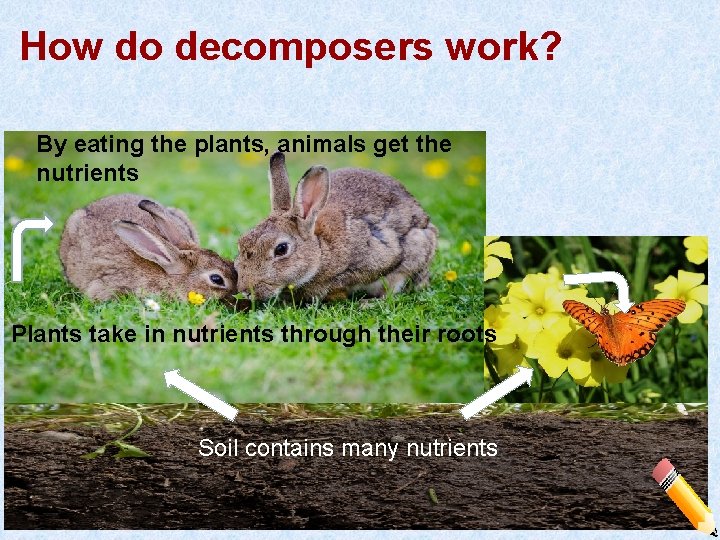 How do decomposers work?

By eating the plants, animals get the nutrients

Plants take in nutrients through their roots

Soil contains many nutrients